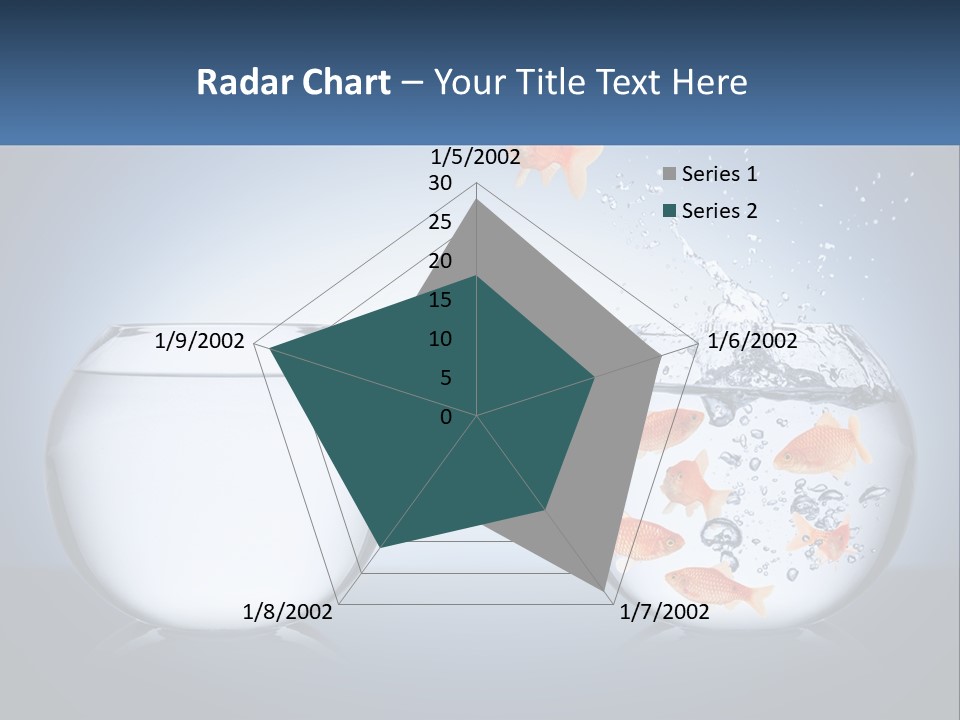 Radar Chart – Your Title Text Here

1/5/2002

30
25
20
15
10
5
0

1/6/2002
1/7/2002
1/8/2002
1/9/2002

Series 1
Series 2